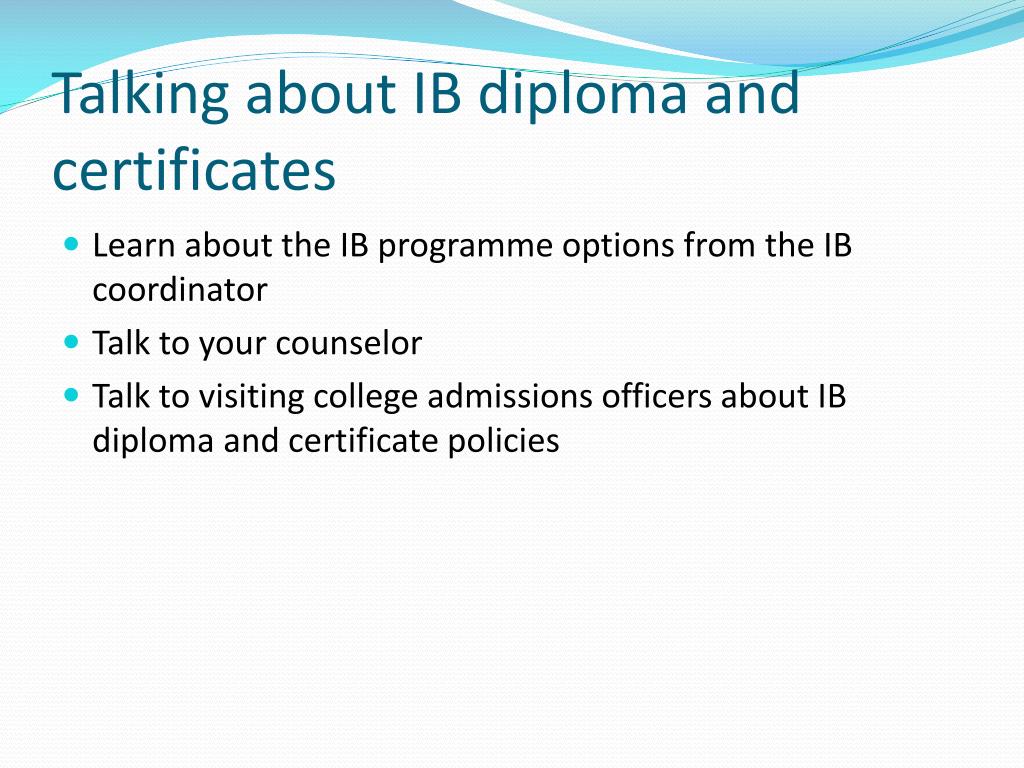 Talking about IB diploma and certificates

- Learn about the IB programme options from the IB coordinator
- Talk to your counselor
- Talk to visiting college admissions officers about IB diploma and certificate policies